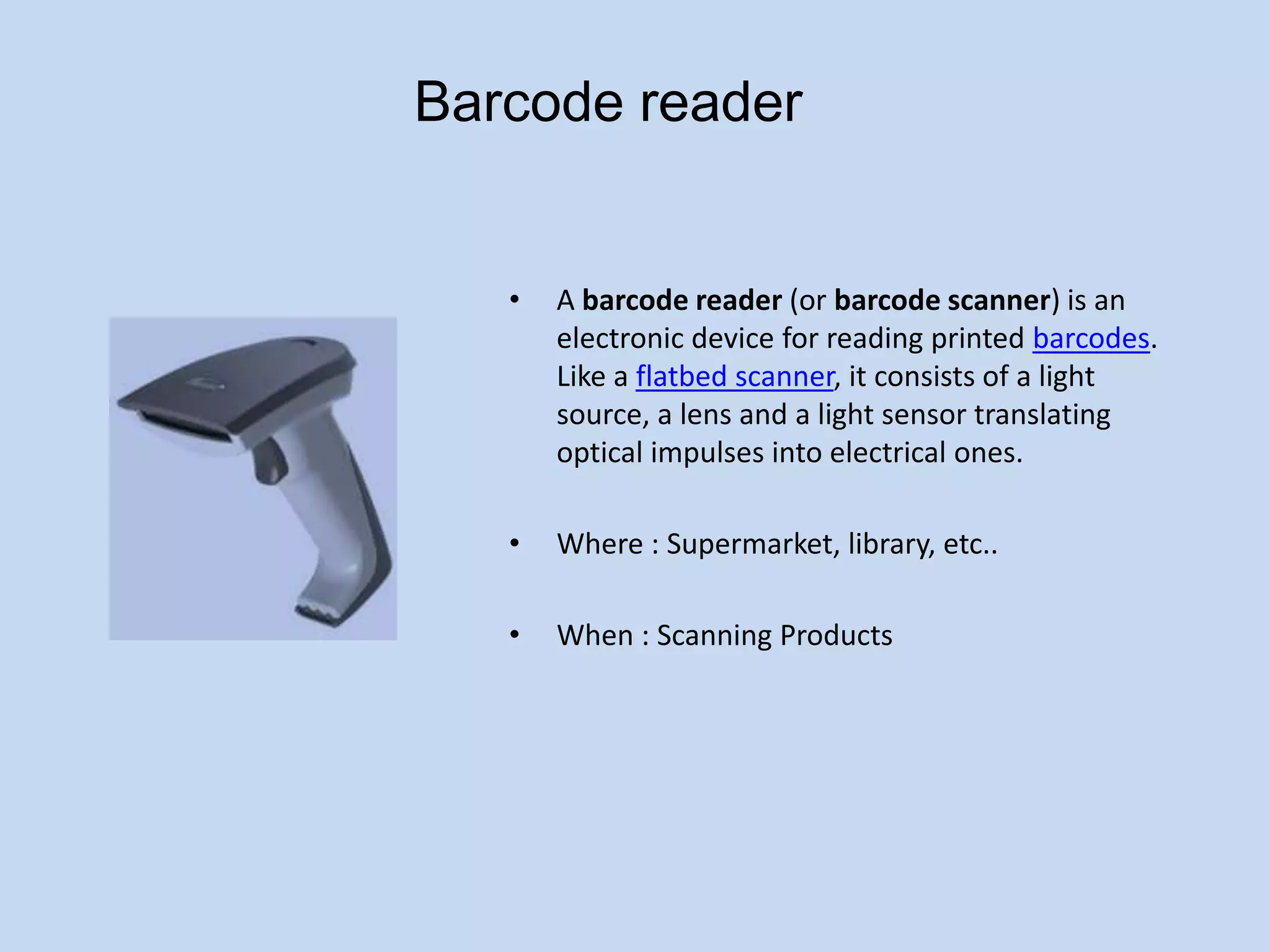 Barcode reader

• A barcode reader (or barcode scanner) is an electronic device for reading printed barcodes. Like a flatbed scanner, it consists of a light source, a lens and a light sensor translating optical impulses into electrical ones.

• Where : Supermarket, library, etc..

• When : Scanning Products